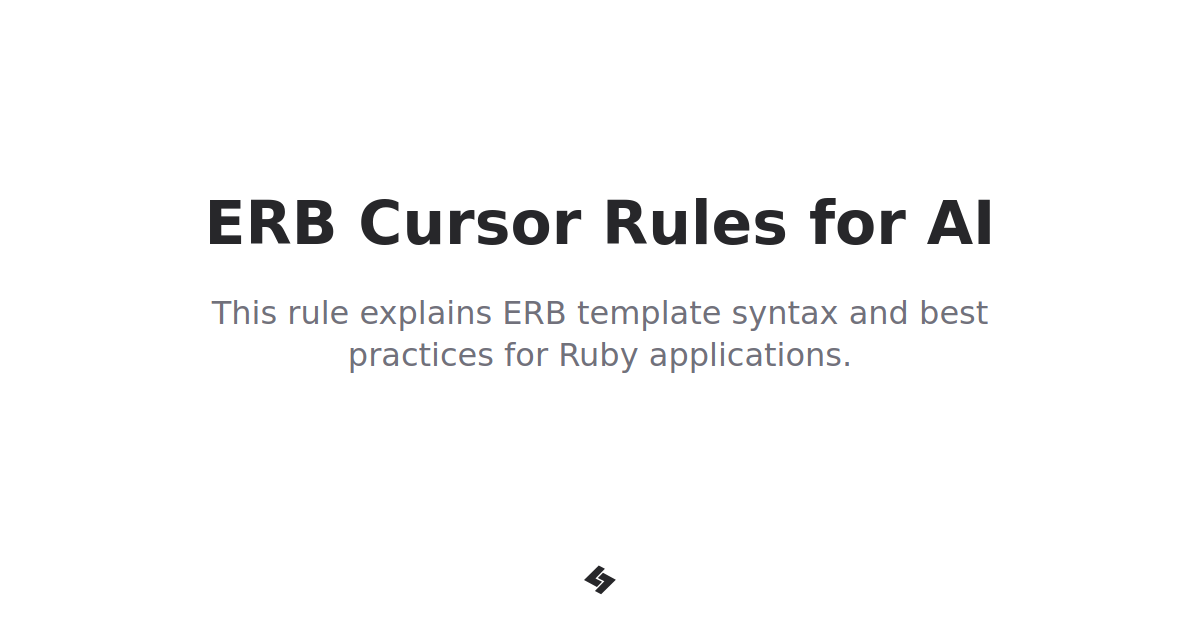 ERB Cursor Rules for AI

This rule explains ERB template syntax and best practices for Ruby applications.